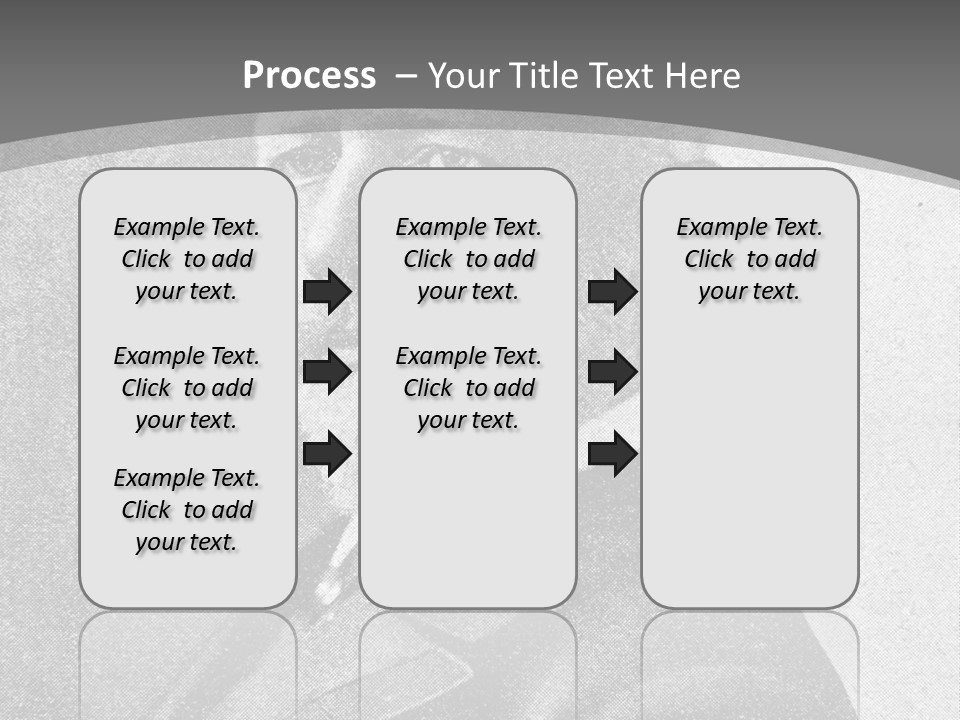 Process – Your Title Text Here

Example Text. Click to add your text.

Example Text. Click to add your text.

Example Text. Click to add your text.

Example Text. Click to add your text.

Example Text. Click to add your text.

Example Text. Click to add your text.